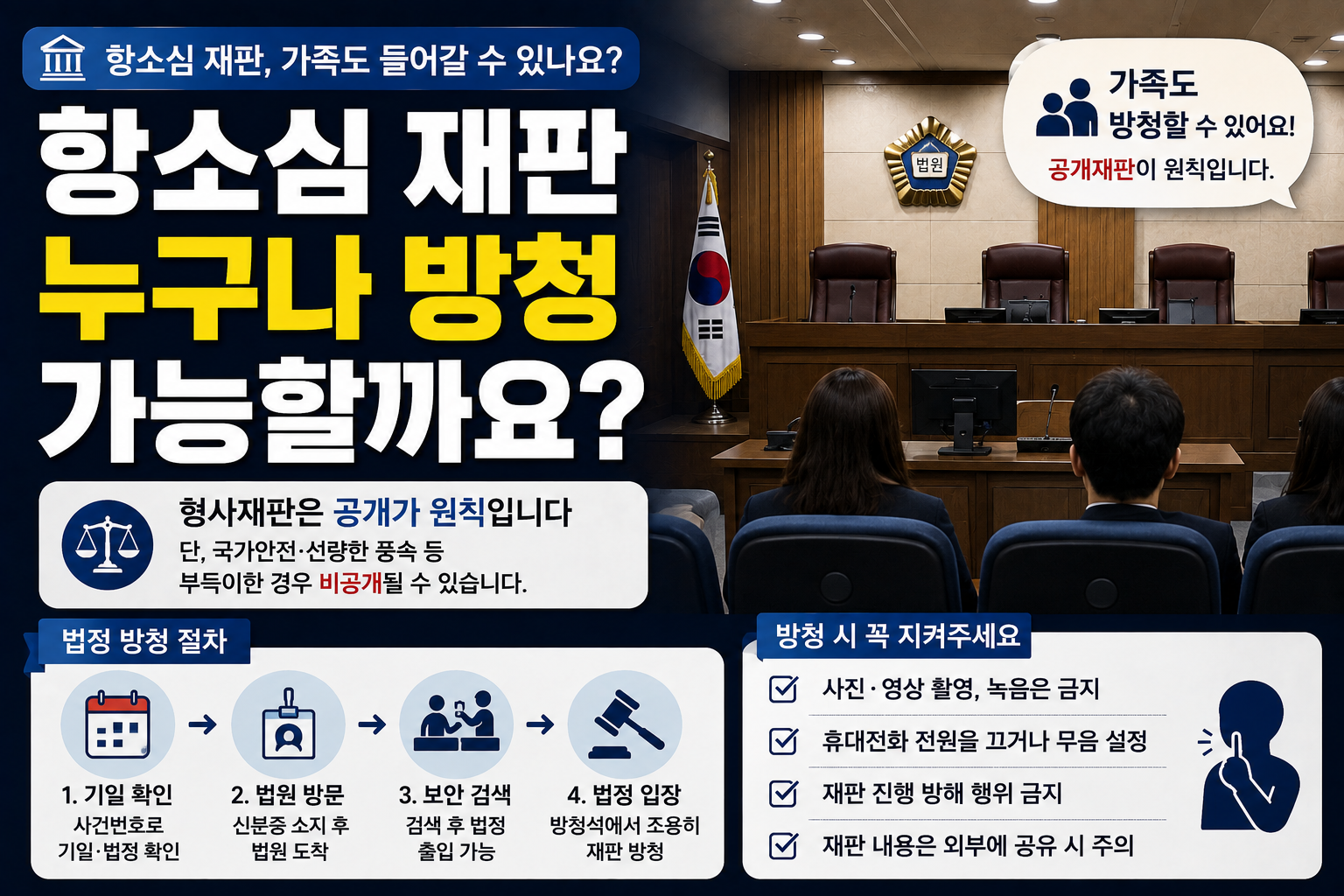 항소심 재판, 가족도 들어갈 수 있나요?

항소심 재판
누구나 방청
가능할까요?

법원

가족도
방청할 수 있어요!
공개재판이 원칙입니다.

형사재판은 공개가 원칙입니다
단, 국가안전·선량한 풍속 등
부득이한 경우 비공개될 수 있습니다.

법정 방청 절차

1. 기일 확인
사건번호로
기일·법정 확인

2. 법원 방문
신분증 소지 후
법원 도착

3. 보안 검색
검색 후 법정
출입 가능

4. 법정 입장
방청석에서 조용히
재판 방청

방청 시 꼭 지켜주세요

사진·영상 촬영, 녹음은 금지

휴대전화 전원을 끄거나 무음 설정

재판 진행 방해 행위 금지

재판 내용은 외부에 공유 시 주의